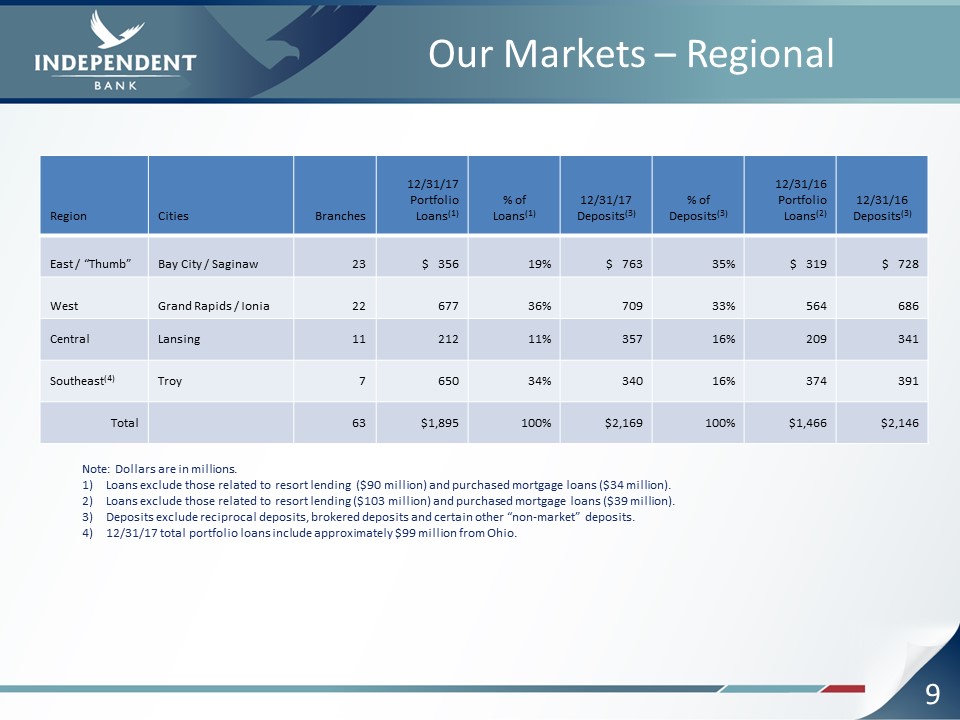 INDEPENDENT
BANK

Our Markets – Regional

| Region | Cities | Branches | 12/31/17 Portfolio Loans$^{(1)}$ | % of Loans$^{(1)}$ | 12/31/17 Deposits$^{(3)}$ | % of Deposits$^{(3)}$ | 12/31/16 Portfolio Loans$^{(2)}$ | 12/31/16 Deposits$^{(3)}$ |
|---|---|---|---|---|---|---|---|---|
| East / "Thumb" | Bay City / Saginaw | 23 | \$ 356 | 19% | \$ 763 | 35% | \$ 319 | \$ 728 |
| West | Grand Rapids / Ionia | 22 | 677 | 36% | 709 | 33% | 564 | 686 |
| Central | Lansing | 11 | 212 | 11% | 357 | 16% | 209 | 341 |
| Southeast$^{(4)}$ | Troy | 7 | 650 | 34% | 340 | 16% | 374 | 391 |
| Total | | 63 | \$1,895 | 100% | \$2,169 | 100% | \$1,466 | \$2,146 |

Note: Dollars are in millions.
1) Loans exclude those related to resort lending (\$90 million) and purchased mortgage loans (\$34 million).
2) Loans exclude those related to resort lending (\$103 million) and purchased mortgage loans (\$39 million).
3) Deposits exclude reciprocal deposits, brokered deposits and certain other "non-market" deposits.
4) 12/31/17 total portfolio loans include approximately \$99 million from Ohio.

9